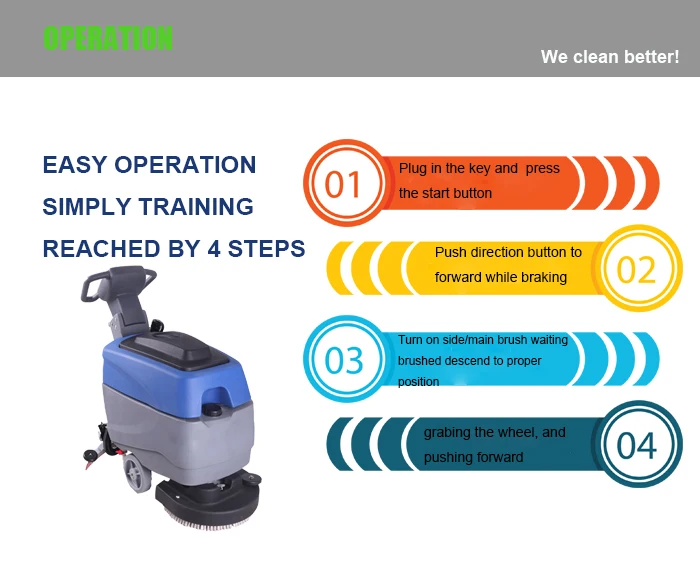 OPERATION

We clean better!

EASY OPERATION
SIMPLY TRAINING
REACHED BY 4 STEPS

01
Plug in the key and press the start button

Push direction button to forward while braking
02

03
Turn on side/main brush waiting brushed descend to proper position

grabing the wheel, and pushing forward
04